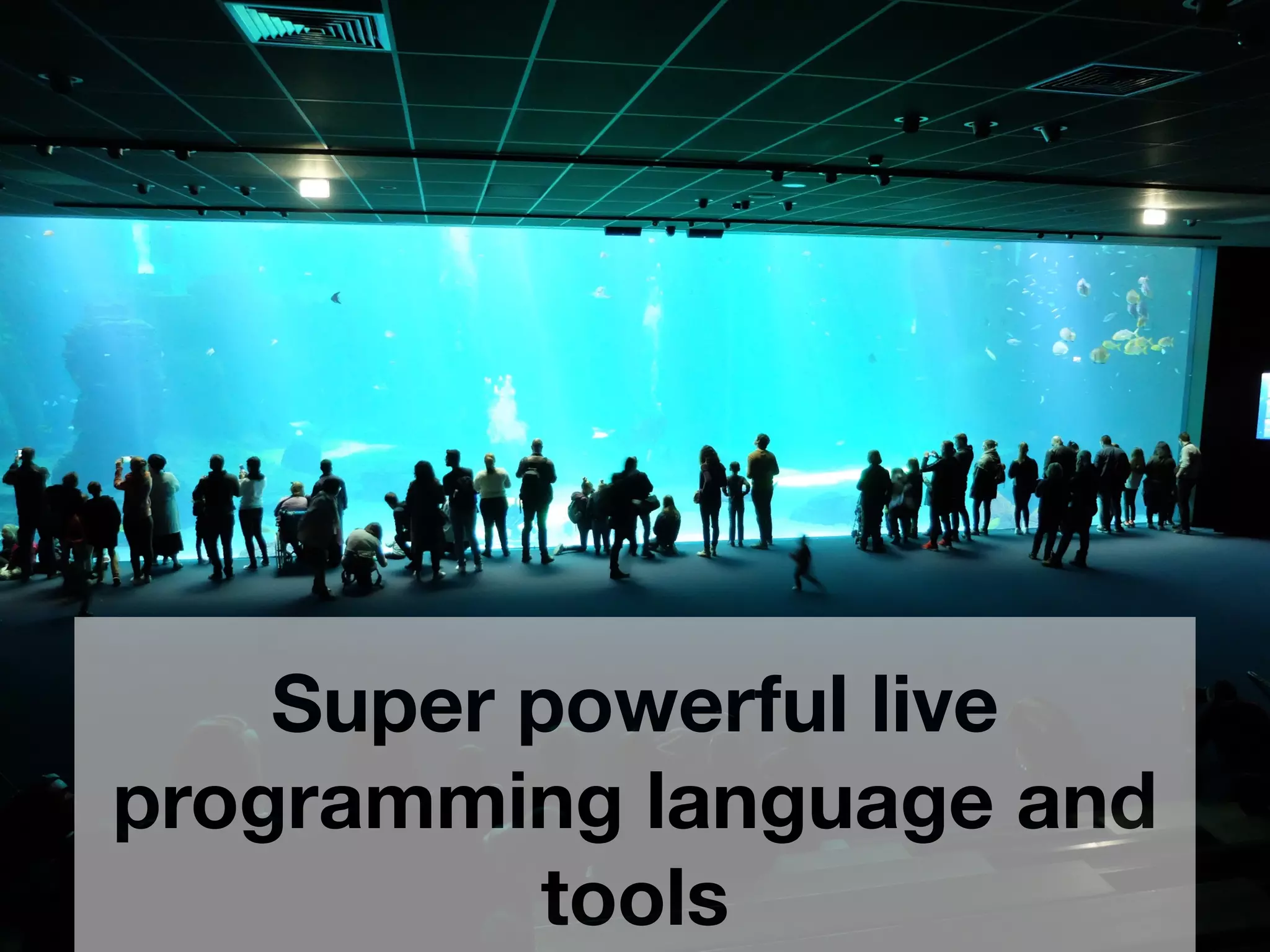 Super powerful live programming language and tools